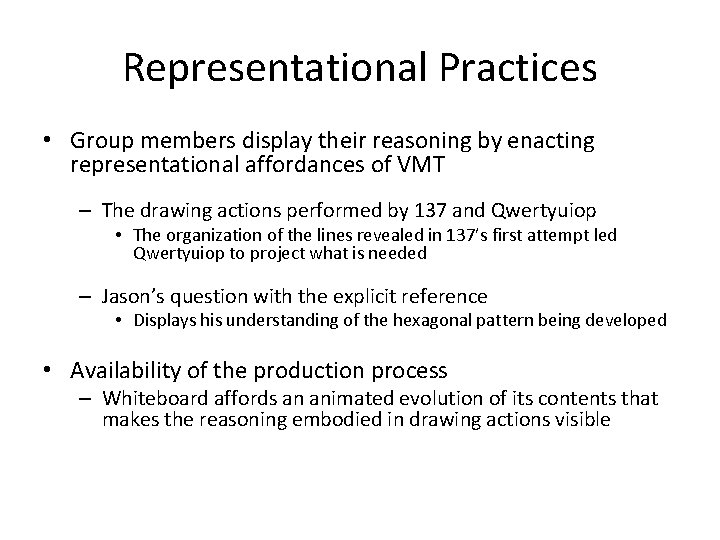 Representational Practices

• Group members display their reasoning by enacting representational affordances of VMT

– The drawing actions performed by 137 and Qwertyuiop

• The organization of the lines revealed in 137's first attempt led Qwertyuiop to project what is needed

– Jason's question with the explicit reference

• Displays his understanding of the hexagonal pattern being developed

• Availability of the production process

– Whiteboard affords an animated evolution of its contents that makes the reasoning embodied in drawing actions visible